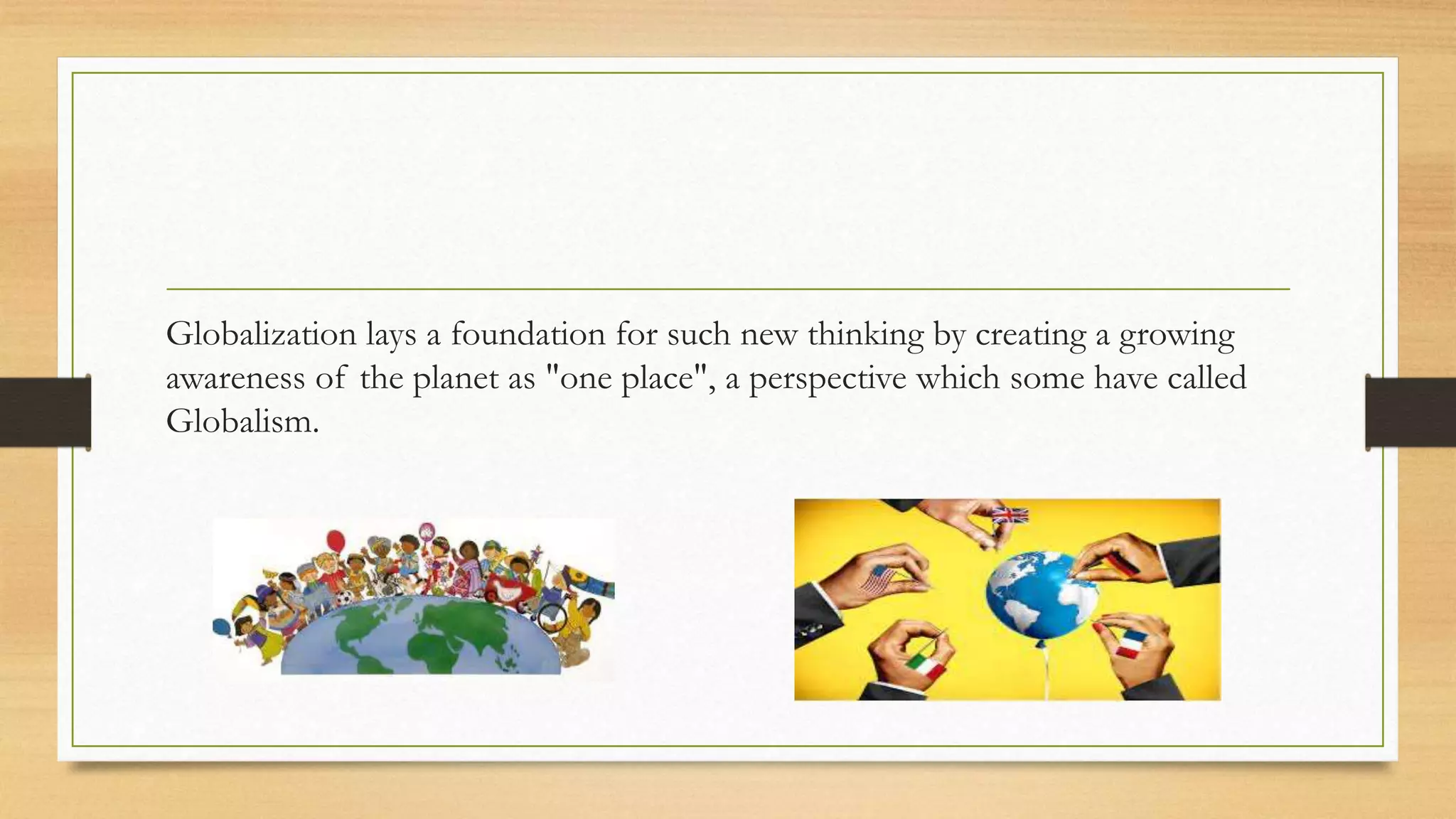 Globalization lays a foundation for such new thinking by creating a growing awareness of the planet as "one place", a perspective which some have called Globalism.